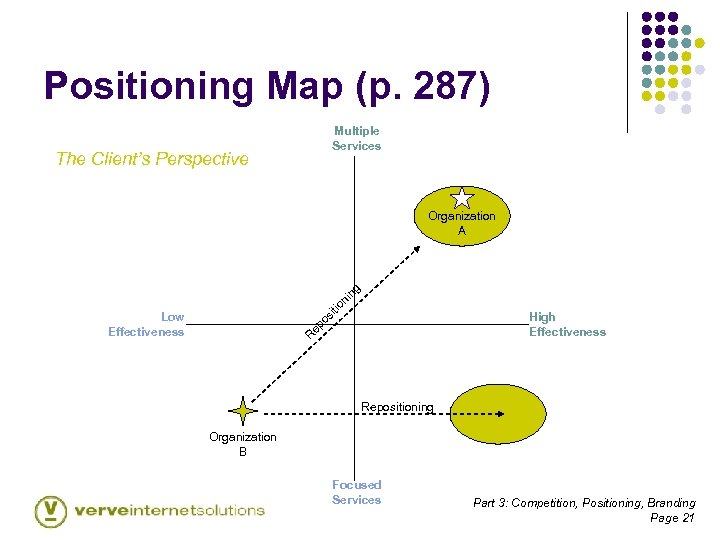 Positioning Map (p. 287)

The Client's Perspective

Multiple Services

Organization A

Repositioning

Low Effectiveness

High Effectiveness

Repositioning

Organization B

Focused Services

verveinternetsolutions

Part 3: Competition, Positioning, Branding
Page 21